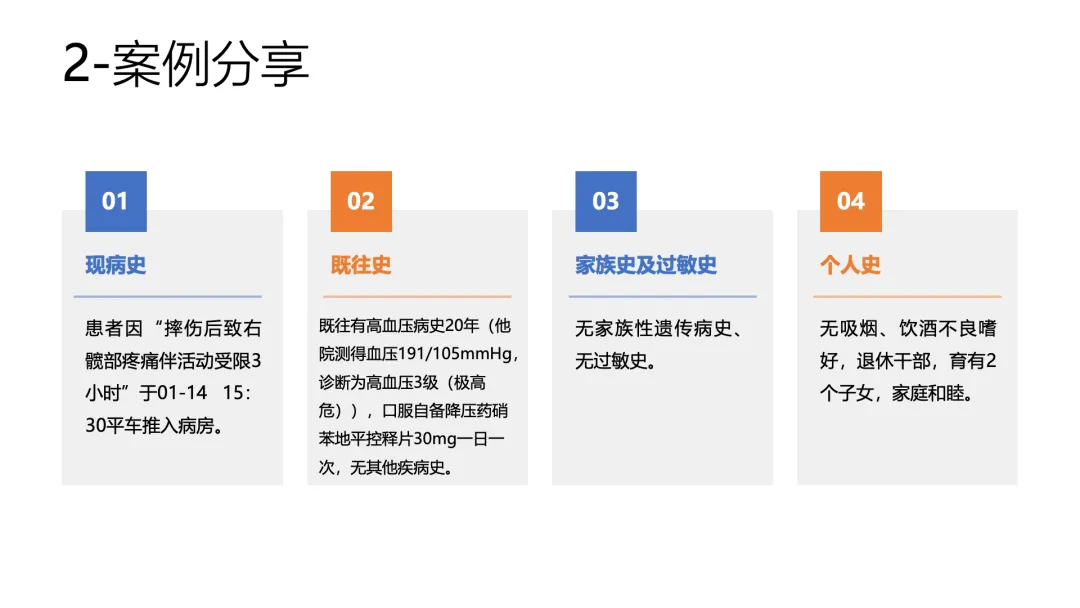 2-案例分享

01

现病史

患者因“摔伤后致右髋部疼痛伴活动受限3小时”于01-14 15:30平车推入病房。

02

既往史

既往有高血压病史20年（他院测得血压191/105mmHg，诊断为高血压3级（极高危）），口服自备降压药硝苯地平控释片30mg一日一次，无其他疾病史。

03

家族史及过敏史

无家族性遗传病史、无过敏史。

04

个人史

无吸烟、饮酒不良嗜好，退休干部，育有2个子女，家庭和睦。